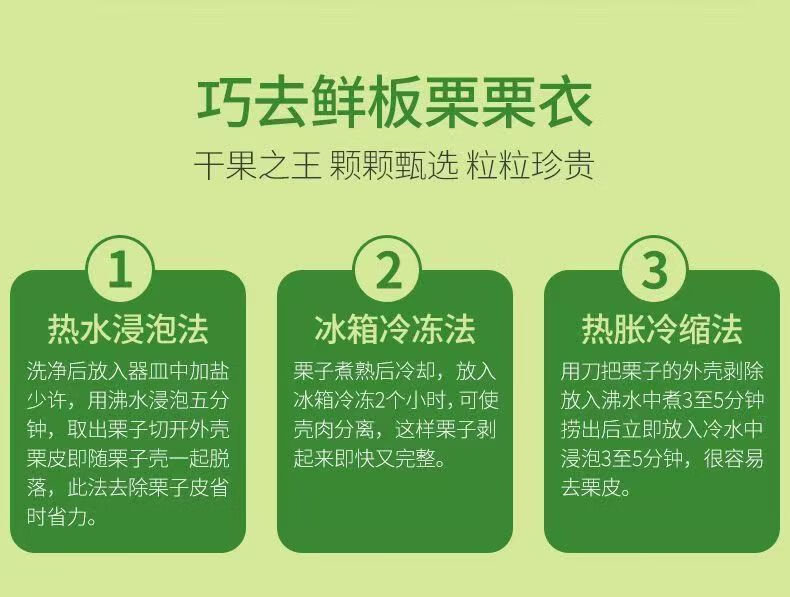 巧去鲜板栗栗衣

干果之王 颗颗甄选 粒粒珍贵

1

热水浸泡法

洗净后放入器皿中加盐少许，用沸水浸泡五分钟，取出栗子切开外壳栗皮即随栗子壳一起脱落，此法去除栗子皮省时省力。

2

冰箱冷冻法

栗子煮熟后冷却，放入冰箱冷冻2个小时，可使壳肉分离，这样栗子剥起来即快又完整。

3

热胀冷缩法

用刀把栗子的外壳剥除放入沸水中煮3至5分钟捞出后立即放入冷水中浸泡3至5分钟，很容易去栗皮。